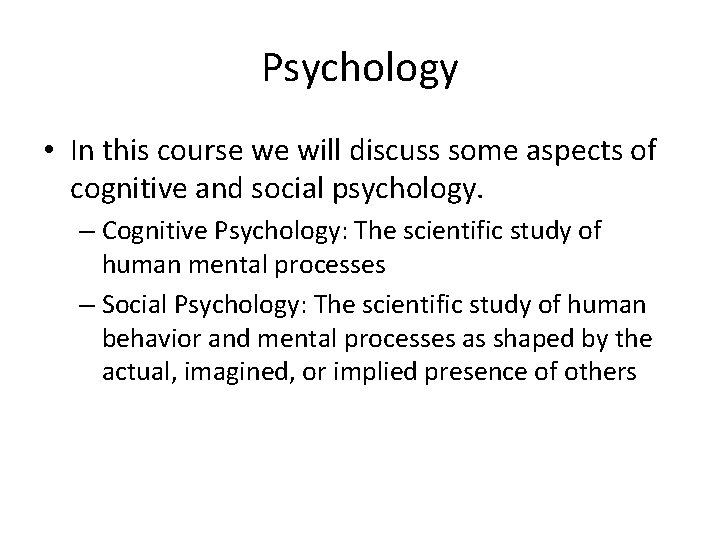 Psychology

• In this course we will discuss some aspects of cognitive and social psychology.
– Cognitive Psychology: The scientific study of human mental processes
– Social Psychology: The scientific study of human behavior and mental processes as shaped by the actual, imagined, or implied presence of others